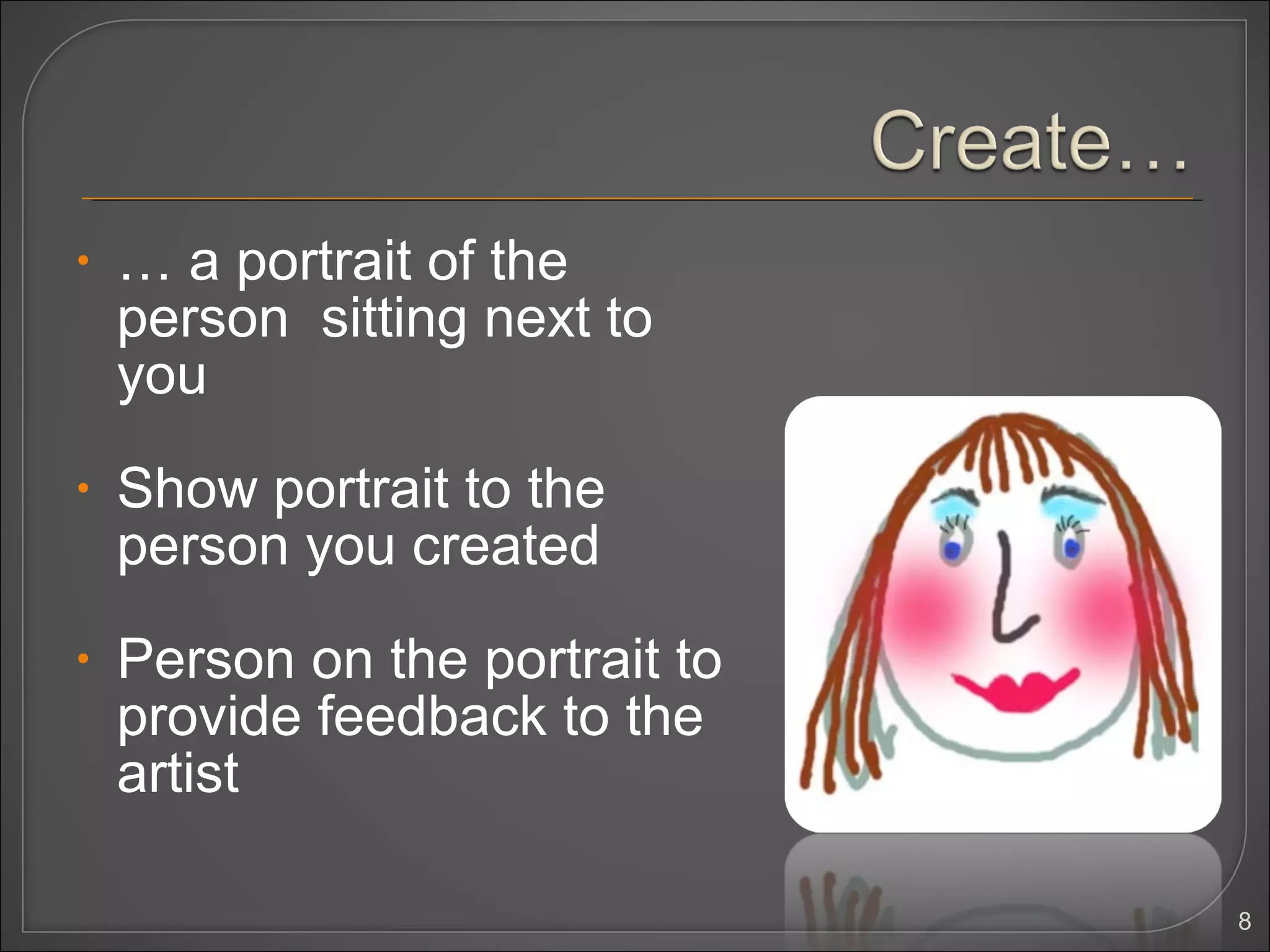 Create…

• … a portrait of the person  sitting next to you

• Show portrait to the person you created

• Person on the portrait to provide feedback to the artist

8